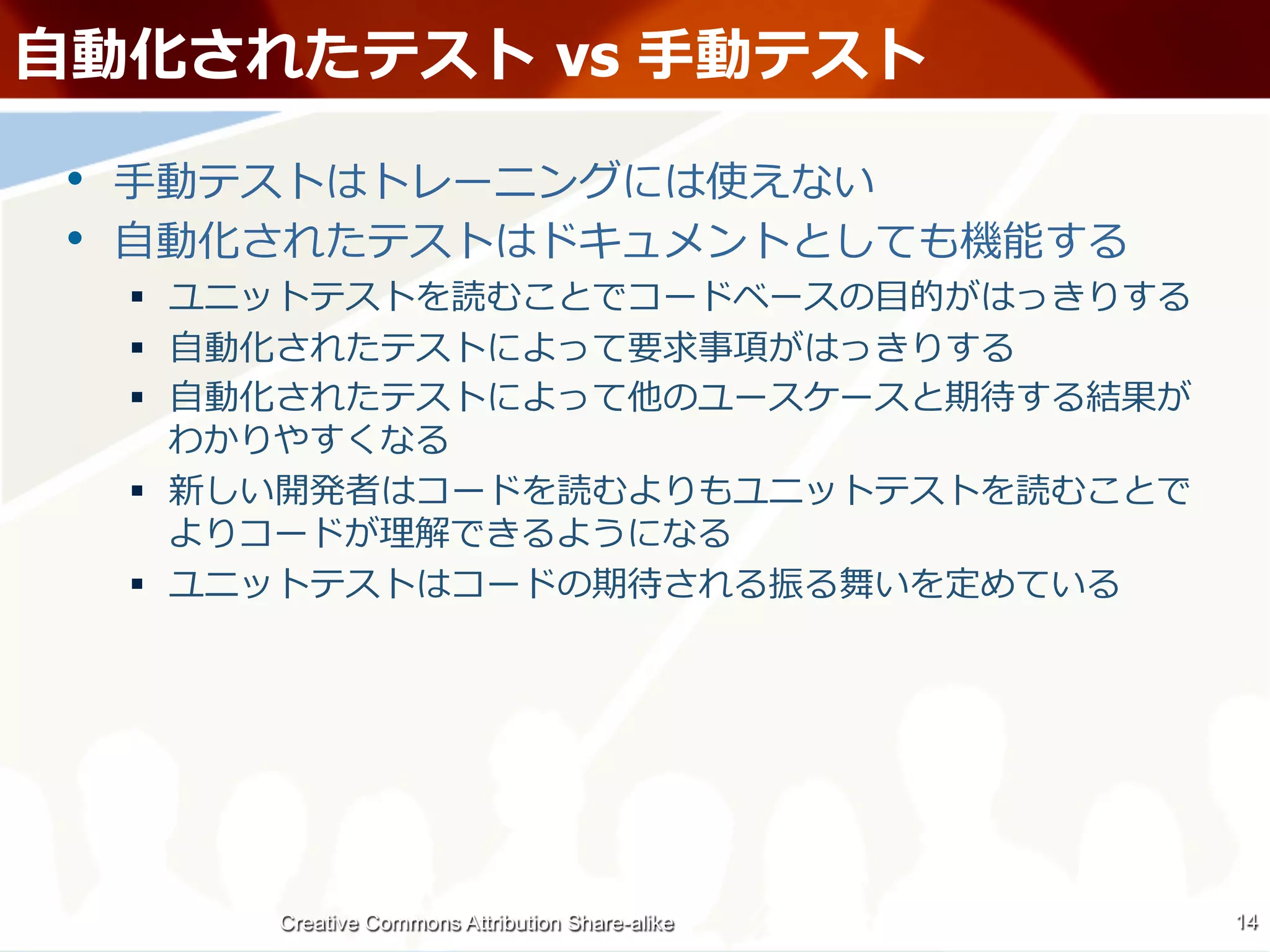 自動化されたテスト vs 手動テスト

• 手動テストはトレーニングには使えない
• 自動化されたテストはドキュメントとしても機能する
 ▪ ユニットテストを読むことでコードベースの目的がはっきりする
 ▪ 自動化されたテストによって要求事項がはっきりする
 ▪ 自動化されたテストによって他のユースケースと期待する結果がわかりやすくなる
 ▪ 新しい開発者はコードを読むよりもユニットテストを読むことでよりコードが理解できるようになる
 ▪ ユニットテストはコードの期待される振る舞いを定めている

Creative Commons Attribution Share-alike

14